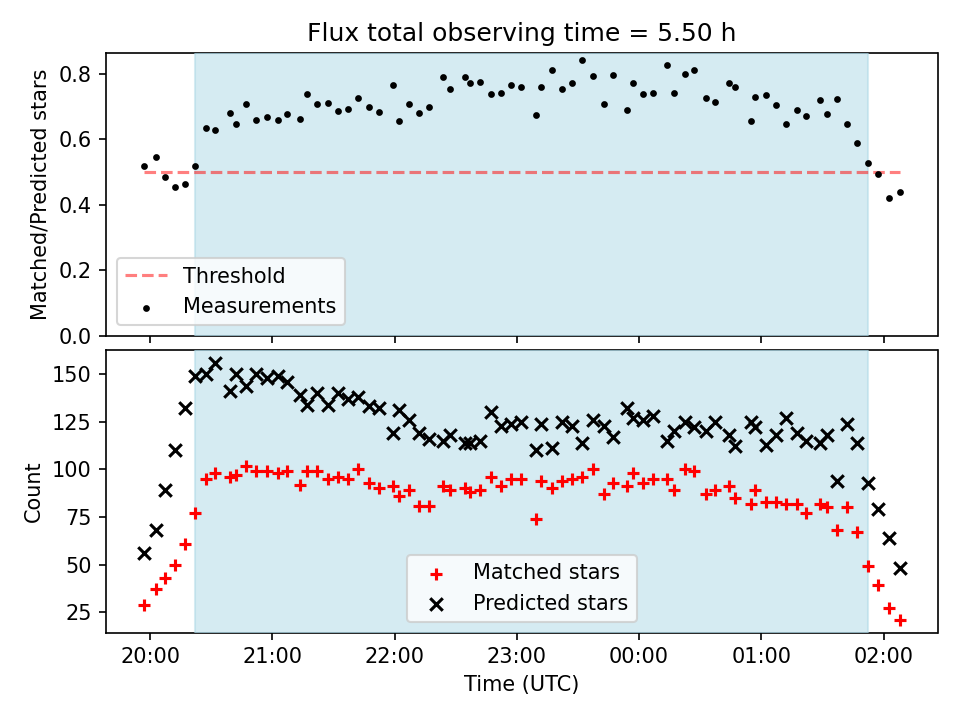 Flux total observing time = 5.50 h

Matched/Predicted stars

0.8
0.6
0.4
0.2
0.0

Threshold
Measurements

Count

150
125
100
75
50
25

Matched stars
Predicted stars

20:00
21:00
22:00
23:00
00:00
01:00
02:00

Time (UTC)